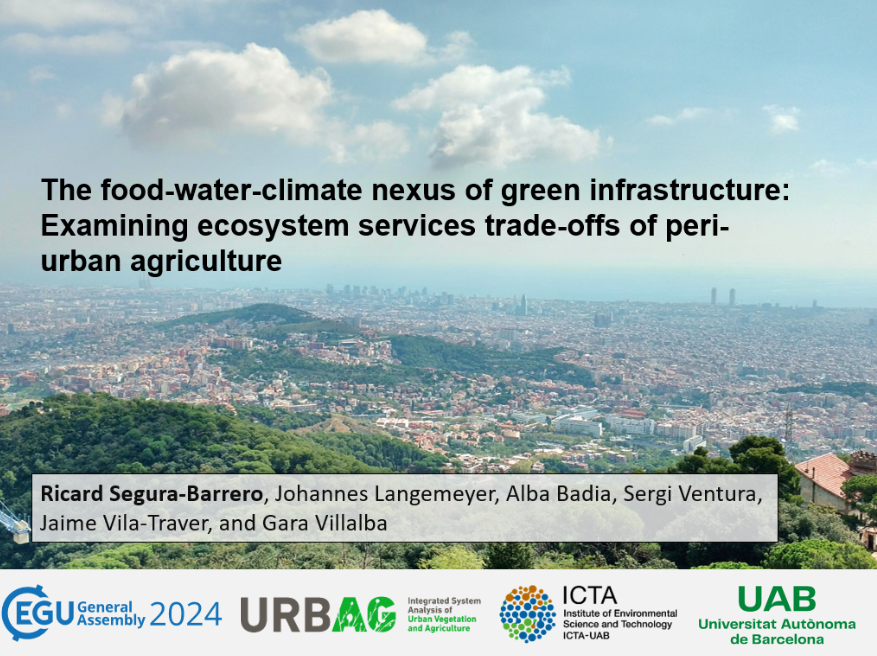 The food-water-climate nexus of green infrastructure: Examining ecosystem services trade-offs of peri-urban agriculture

Ricard Segura-Barrero, Johannes Langemeyer, Alba Badia, Sergi Ventura, Jaime Vila-Traver, and Gara Villalba

EGU General Assembly 2024

URBAG Integrated System Analysis of Urban Vegetation and Agriculture

ICTA Institute of Environmental Science and Technology ICTA-UAB

UAB Universitat Autònoma de Barcelona